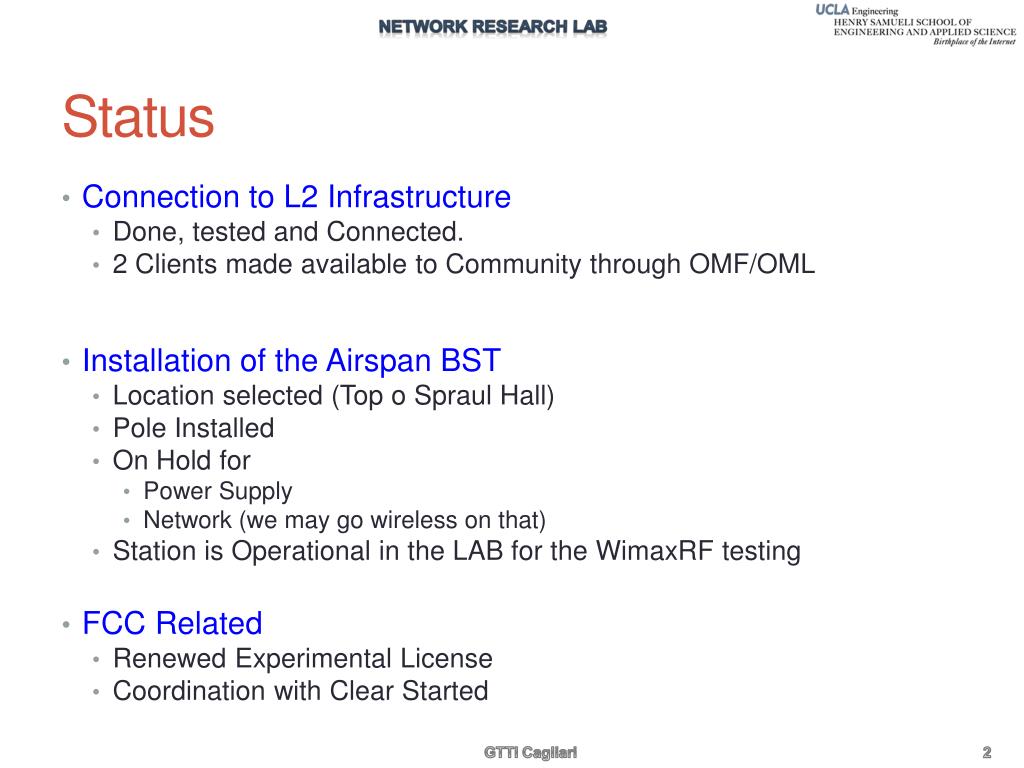 NETWORK RESEARCH LAB

UCLA Engineering
HENRY SAMUELI SCHOOL OF ENGINEERING AND APPLIED SCIENCE
Birthplace of the Internet

Status

• Connection to L2 Infrastructure
  • Done, tested and Connected.
  • 2 Clients made available to Community through OMF/OML

• Installation of the Airspan BST
  • Location selected (Top o Spraul Hall)
  • Pole Installed
  • On Hold for
    • Power Supply
    • Network (we may go wireless on that)
  • Station is Operational in the LAB for the WimaxRF testing

• FCC Related
  • Renewed Experimental License
  • Coordination with Clear Started

GTTI Cagliari

2